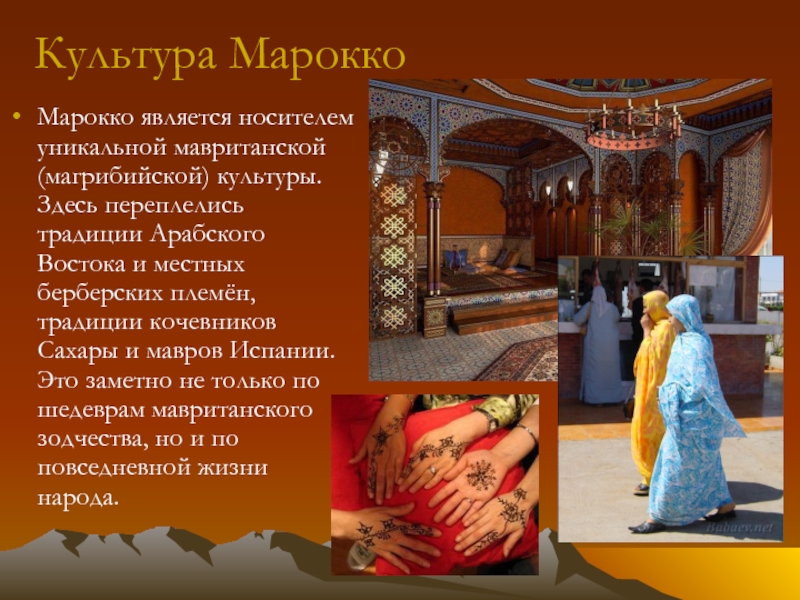 Культура Марокко

• Марокко является носителем уникальной мавританской (магрибийской) культуры. Здесь переплелись традиции Арабского Востока и местных берберских племён, традиции кочевников Сахары и мавров Испании. Это заметно не только по шедеврам мавританского зодчества, но и по повседневной жизни народа.

Babaev.net